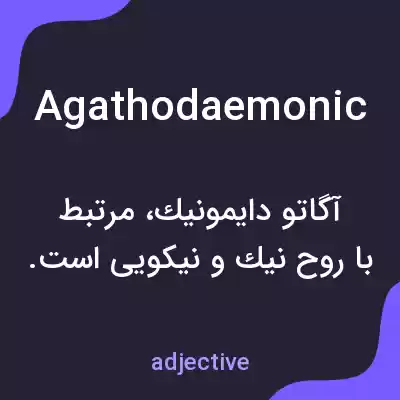 Agathodaemonic

آگاتو دایمونیك، مرتبط با روح نیك و نیکویی است.

adjective